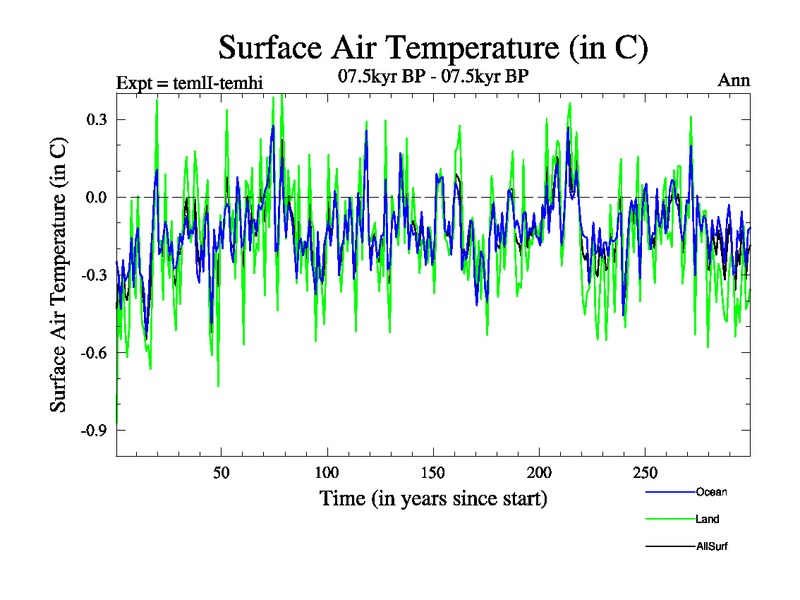 Surface Air Temperature (in C)

Expt = temlI-temhi

07.5kyr BP - 07.5kyr BP

Ann

Surface Air Temperature (in C)

0.3
0.0
-0.3
-0.6
-0.9

50
100
150
200
250

Time (in years since start)

Ocean
Land
AllSurf